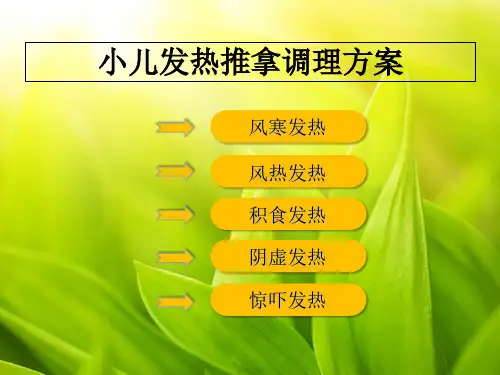 小儿发热推拿调理方案

风寒发热

风热发热

积食发热

阴虚发热

惊吓发热